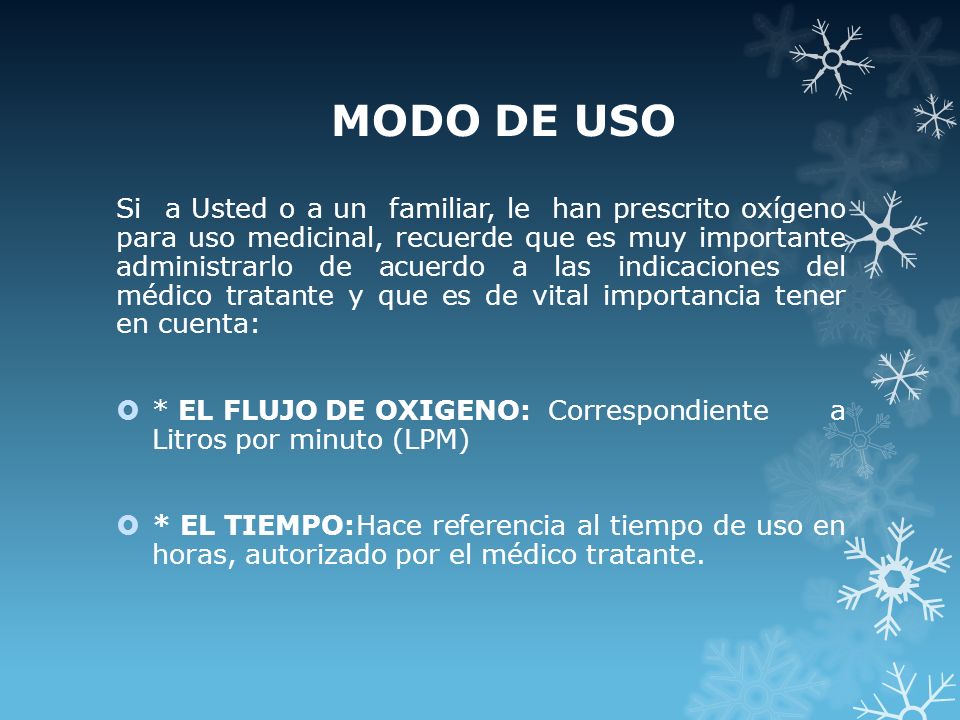 MODO DE USO

Si a Usted o a un familiar, le han prescrito oxígeno para uso medicinal, recuerde que es muy importante administrarlo de acuerdo a las indicaciones del médico tratante y que es de vital importancia tener en cuenta:

* EL FLUJO DE OXIGENO: Correspondiente a Litros por minuto (LPM)

* EL TIEMPO:Hace referencia al tiempo de uso en horas, autorizado por el médico tratante.